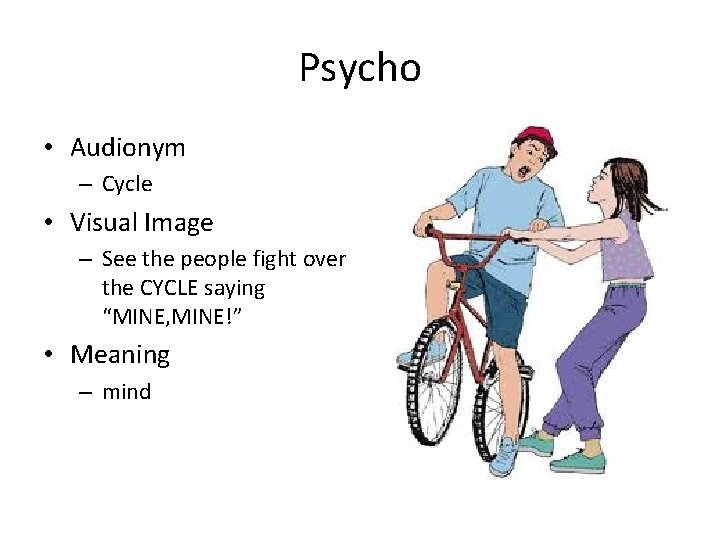 Psycho

• Audionym
  – Cycle
• Visual Image
  – See the people fight over the CYCLE saying "MINE,MINE!"
• Meaning
  – mind